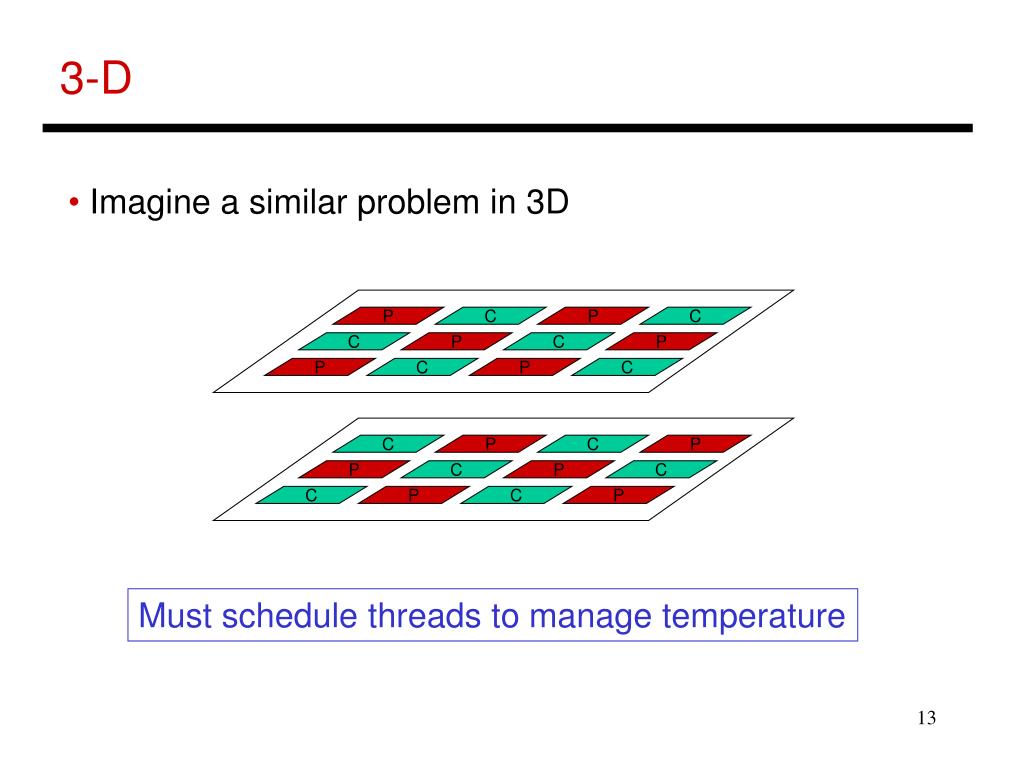 3-D

• Imagine a similar problem in 3D

P C P C
C P C P
P C P C

C P C P
P C P C
C P C P

Must schedule threads to manage temperature

13